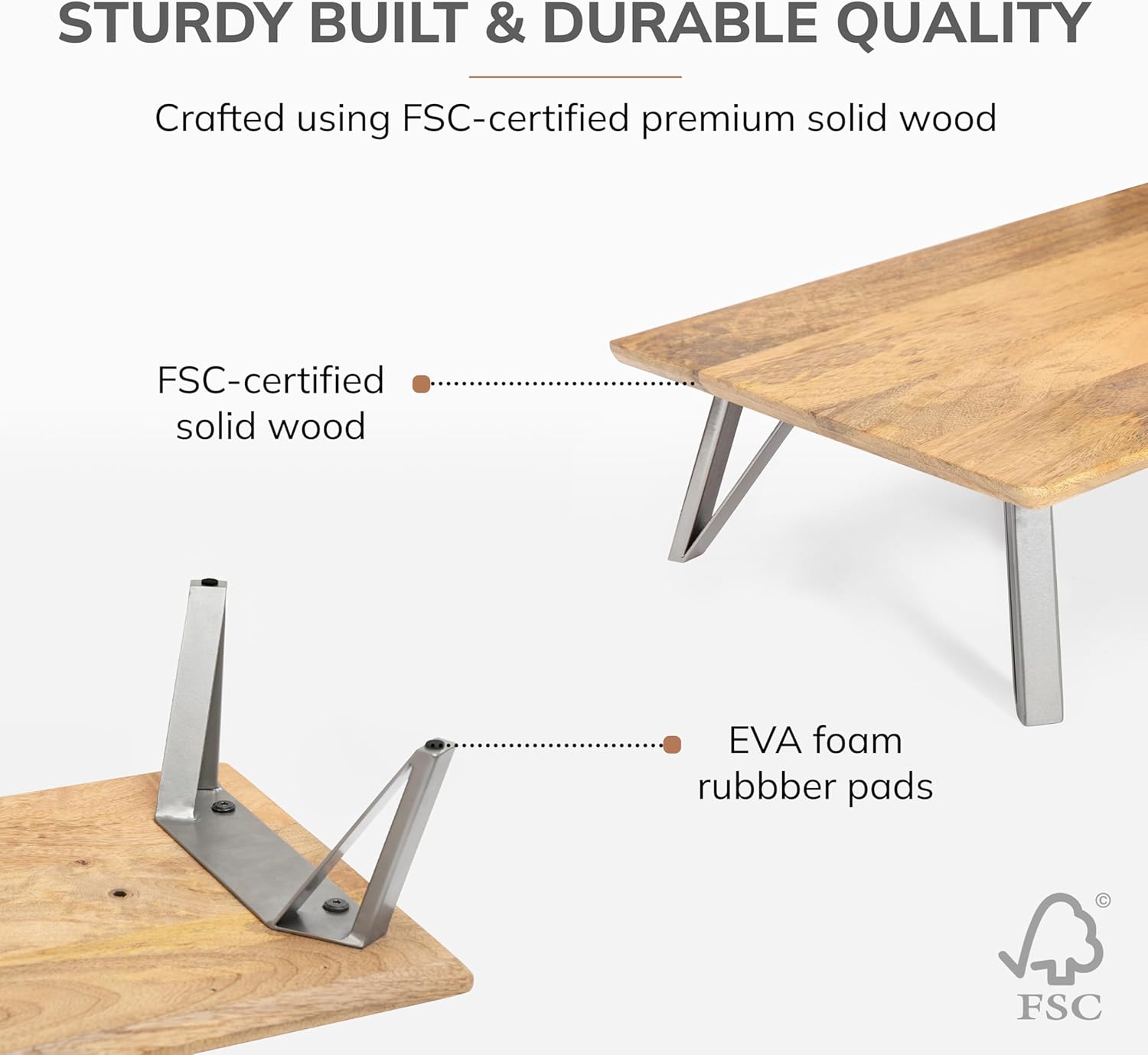 STURDY BUILT & DURABLE QUALITY

Crafted using FSC-certified premium solid wood

FSC-certified solid wood

EVA foam rubbber pads

©

FSC